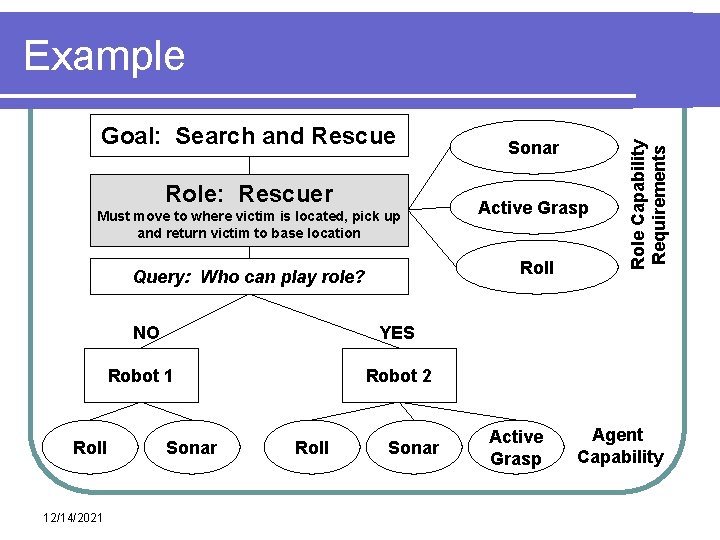 Example

Goal: Search and Rescue

Role: Rescuer
Must move to where victim is located, pick up and return victim to base location

Query: Who can play role?

Sonar

Active Grasp

Roll

Role Capability Requirements

NO

YES

Robot 1

Robot 2

Roll

Sonar

Roll

Sonar

Active Grasp

Agent Capability

12/14/2021